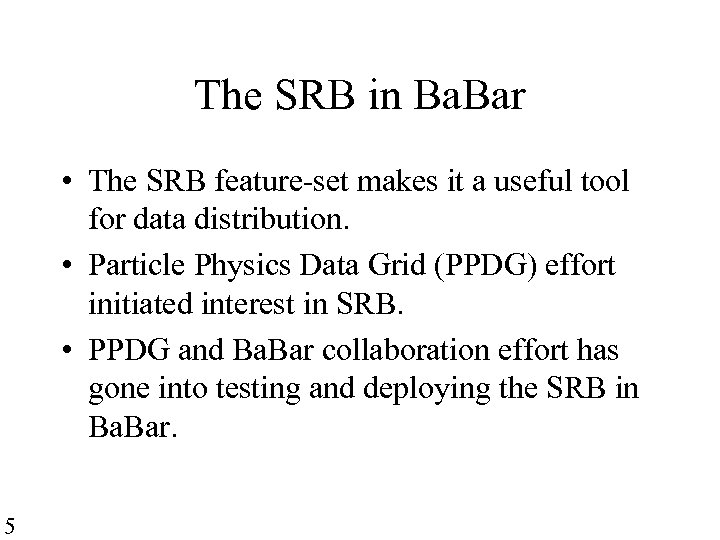 The SRB in BaBar

• The SRB feature-set makes it a useful tool for data distribution.

• Particle Physics Data Grid (PPDG) effort initiated interest in SRB.

• PPDG and BaBar collaboration effort has gone into testing and deploying the SRB in BaBar.

5